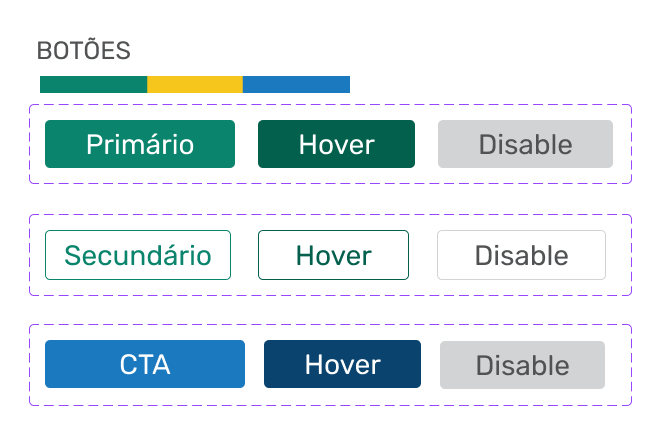 BOTÕES

Primário Hover Disable

Secundário Hover Disable

CTA Hover Disable